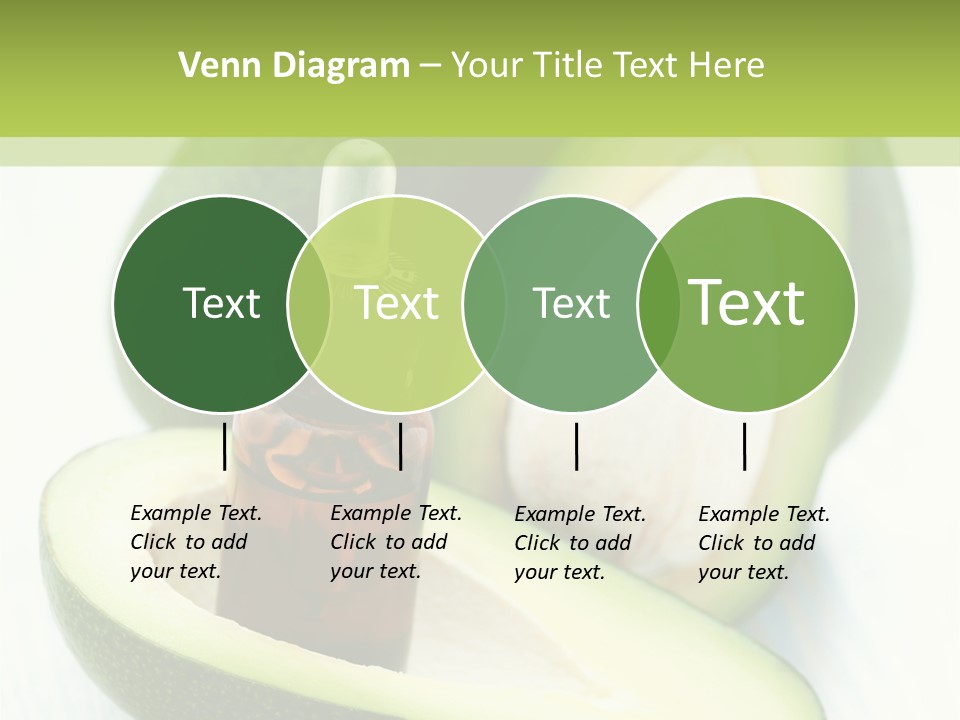 Venn Diagram – Your Title Text Here

Text

Text

Text

Text

Example Text. Click to add your text.

Example Text. Click to add your text.

Example Text. Click to add your text.

Example Text. Click to add your text.